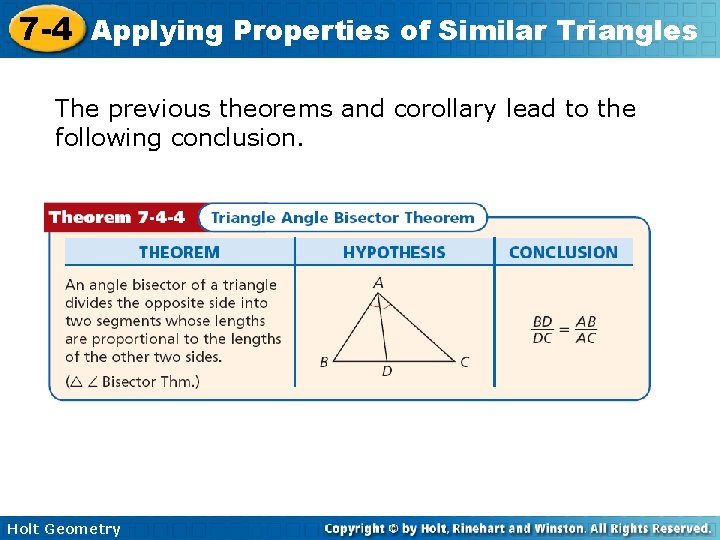 7-4 Applying Properties of Similar Triangles

The previous theorems and corollary lead to the following conclusion.

Theorem 7-4-4 Triangle Angle Bisector Theorem

| THEOREM | HYPOTHESIS | CONCLUSION |
|---|---|---|
| An angle bisector of a triangle divides the opposite side into two segments whose lengths are proportional to the lengths of the other two sides. ($\triangle$ $\angle$ Bisector Thm.) | A B D C | $\frac{BD}{DC} = \frac{AB}{AC}$ |

Holt Geometry

Copyright © by Holt, Rinehart and Winston. All Rights Reserved.